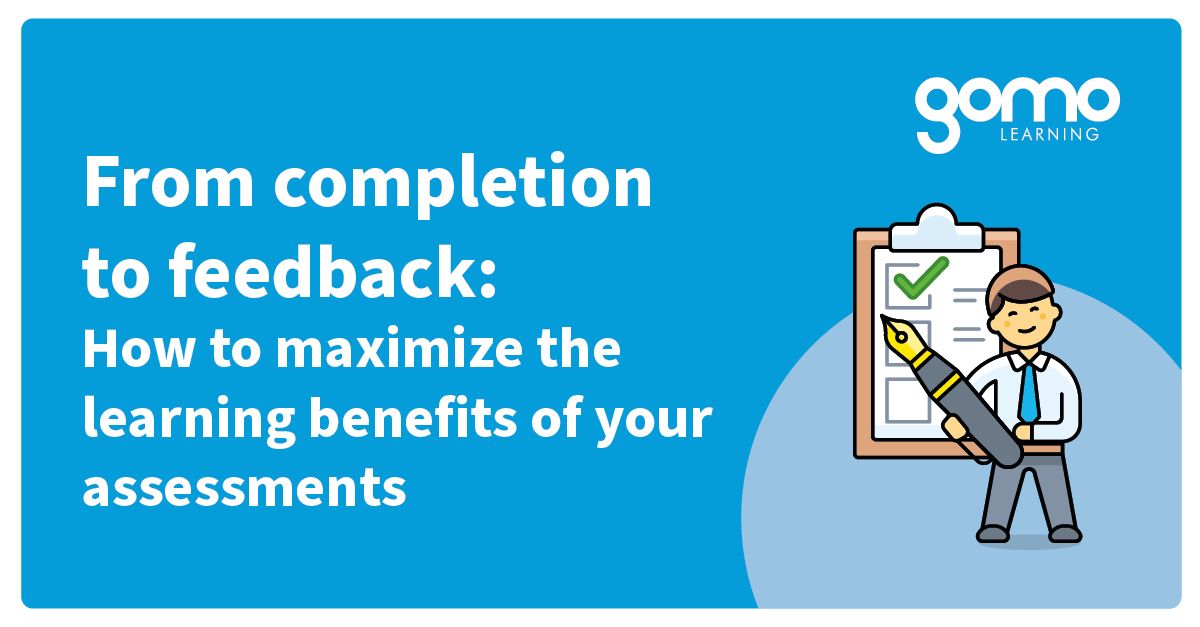 gomo
LEARNING

From completion to feedback:
How to maximize the learning benefits of your assessments